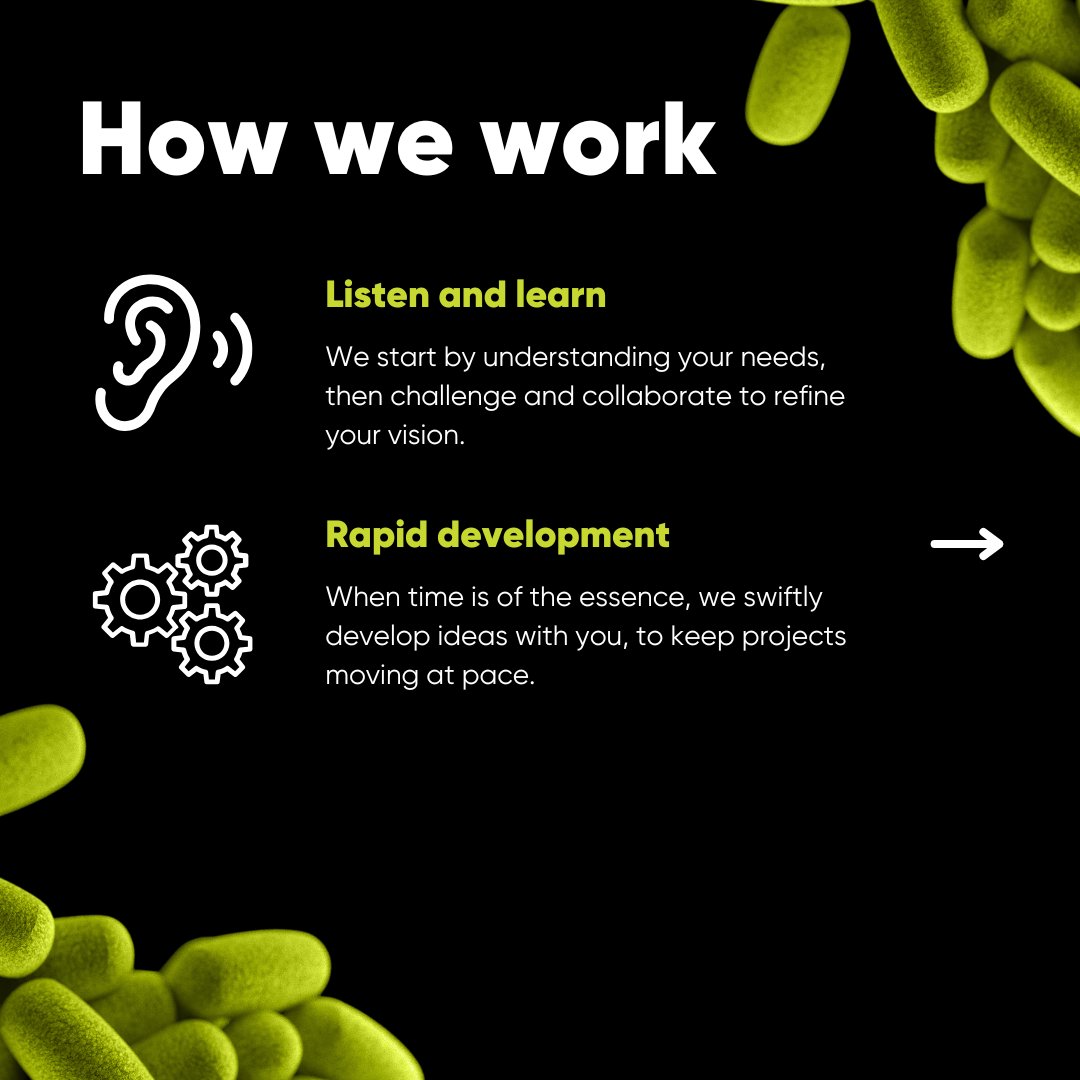 How we work

Listen and learn

We start by understanding your needs, then challenge and collaborate to refine your vision.

Rapid development

When time is of the essence, we swiftly develop ideas with you, to keep projects moving at pace.